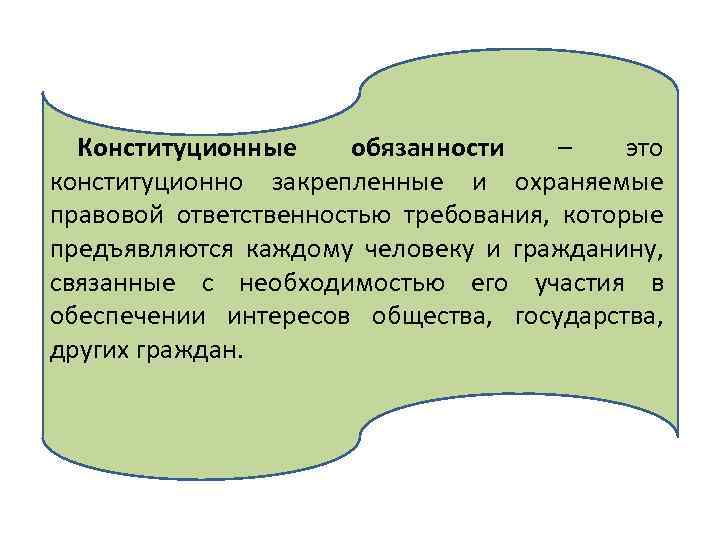 Конституционные обязанности – это конституционно закрепленные и охраняемые правовой ответственностью требования, которые предъявляются каждому человеку и гражданину, связанные с необходимостью его участия в обеспечении интересов общества, государства, других граждан.